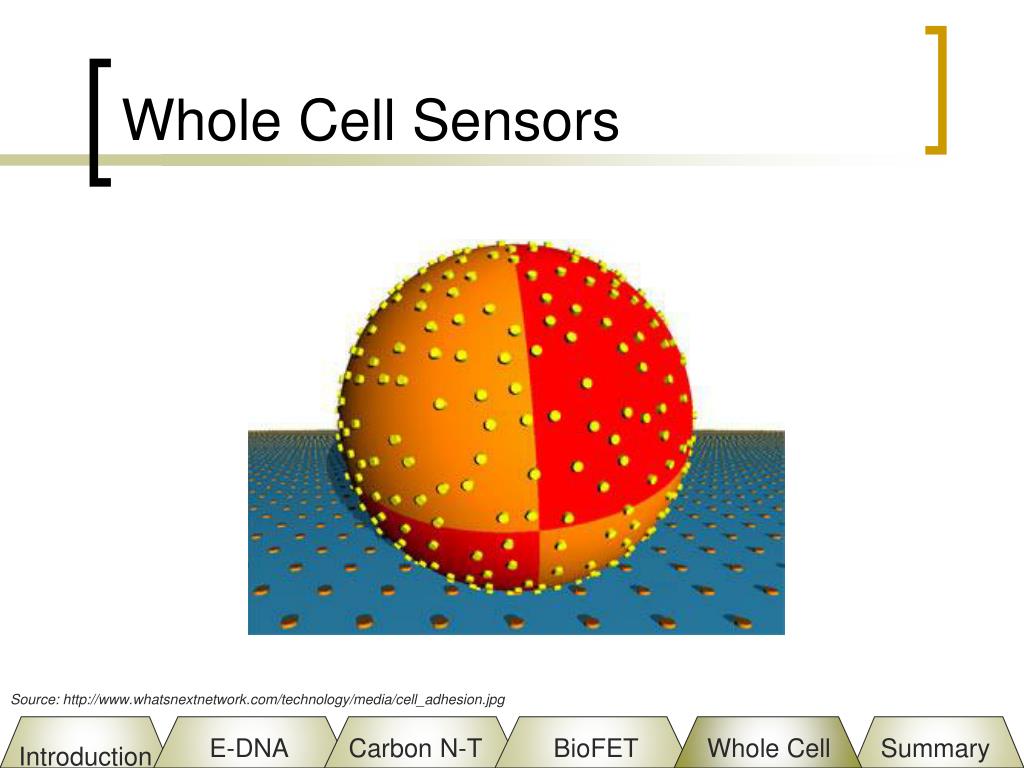 Whole Cell Sensors

Source: http://www.whatsnextnetwork.com/technology/media/cell_adhesion.jpg

Introduction E-DNA Carbon N-T BioFET Whole Cell Summary